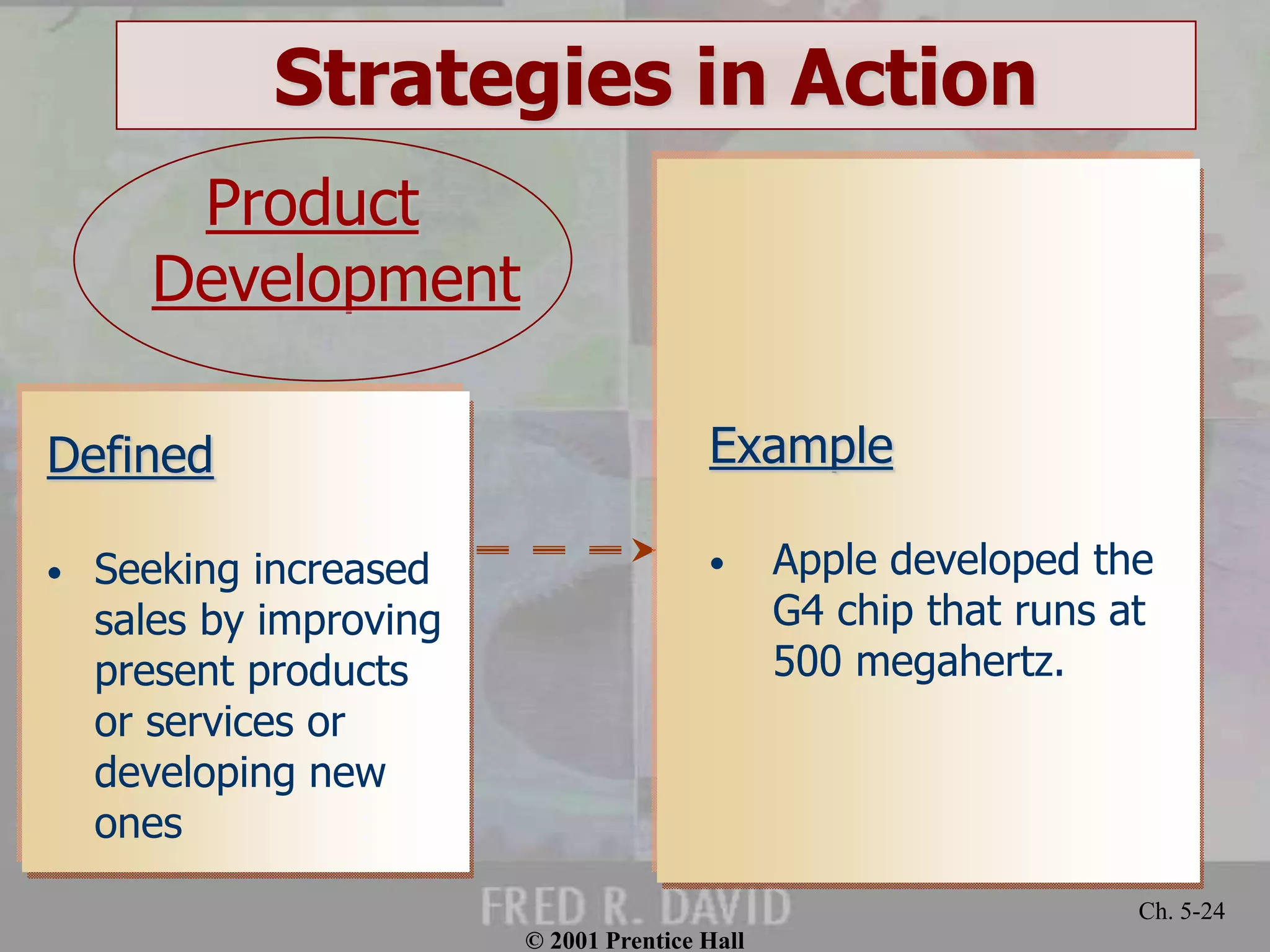 Strategies in Action

Product Development

Defined

• Seeking increased sales by improving present products or services or developing new ones

Example

• Apple developed the G4 chip that runs at 500 megahertz.

FRED R. DAVID

Ch. 5-24

© 2001 Prentice Hall